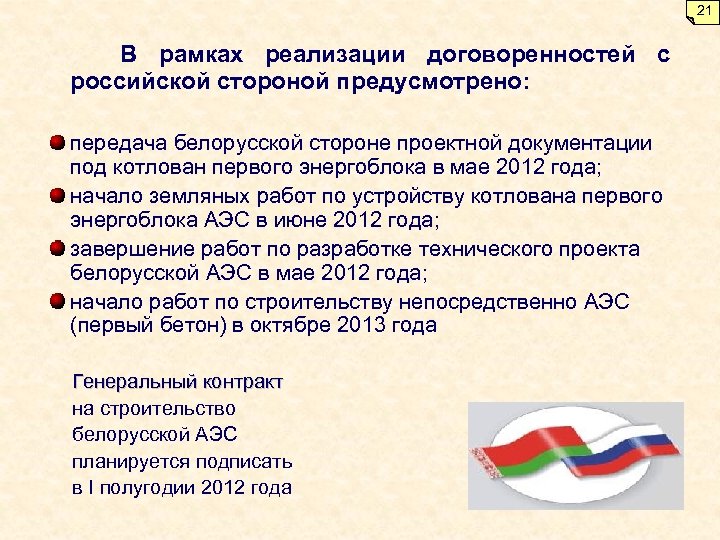 21

В рамках реализации договоренностей с российской стороной предусмотрено:

передача белорусской стороне проектной документации под котлован первого энергоблока в мае 2012 года;

начало земляных работ по устройству котлована первого энергоблока АЭС в июне 2012 года;

завершение работ по разработке технического проекта белорусской АЭС в мае 2012 года;

начало работ по строительству непосредственно АЭС (первый бетон) в октябре 2013 года

Генеральный контракт на строительство белорусской АЭС планируется подписать в I полугодии 2012 года